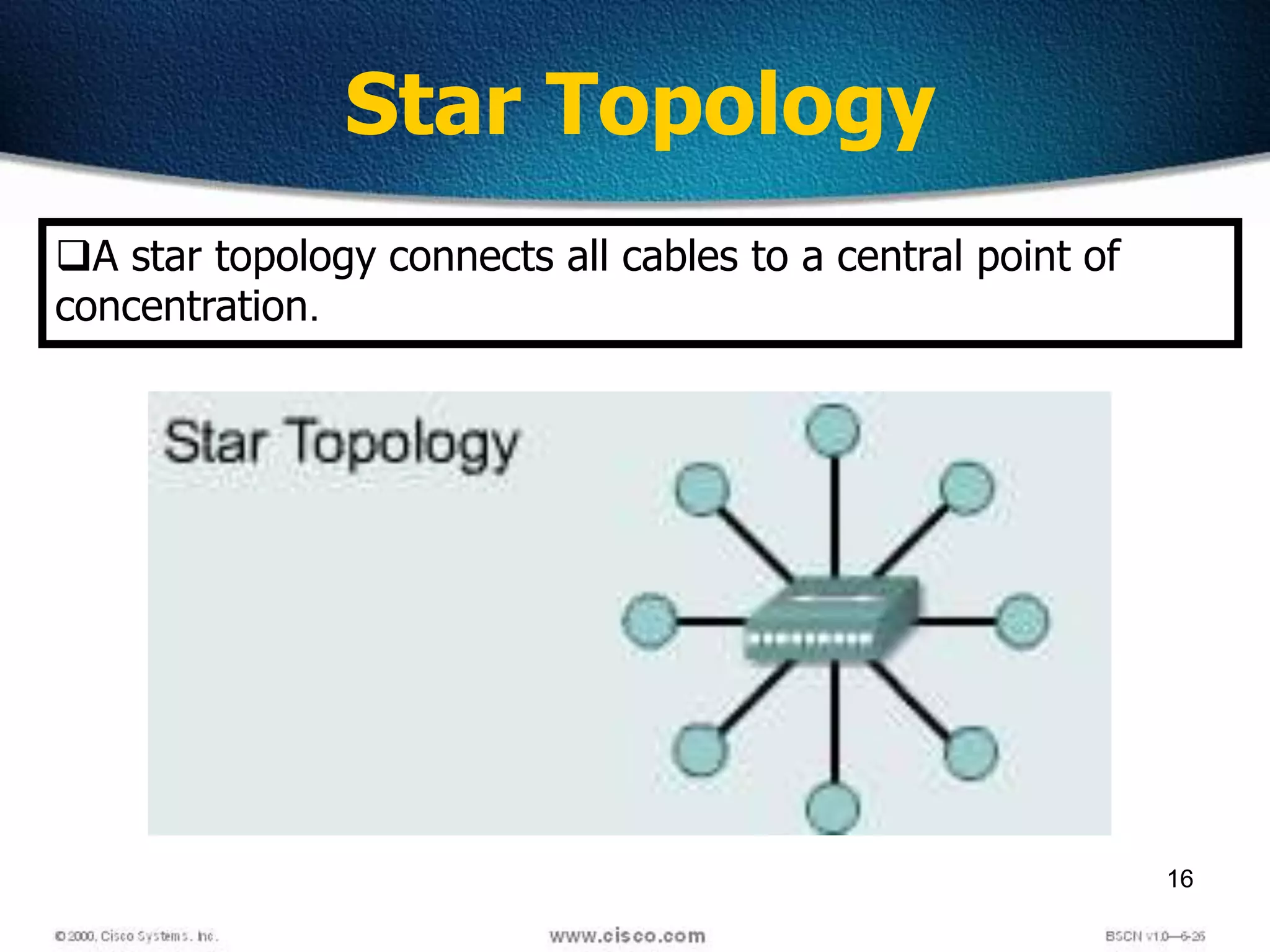 Star Topology

❑A star topology connects all cables to a central point of concentration.

Star Topology

16

© 2000, Cisco Systems, Inc.

www.cisco.com

BSCN v1.0—6-26